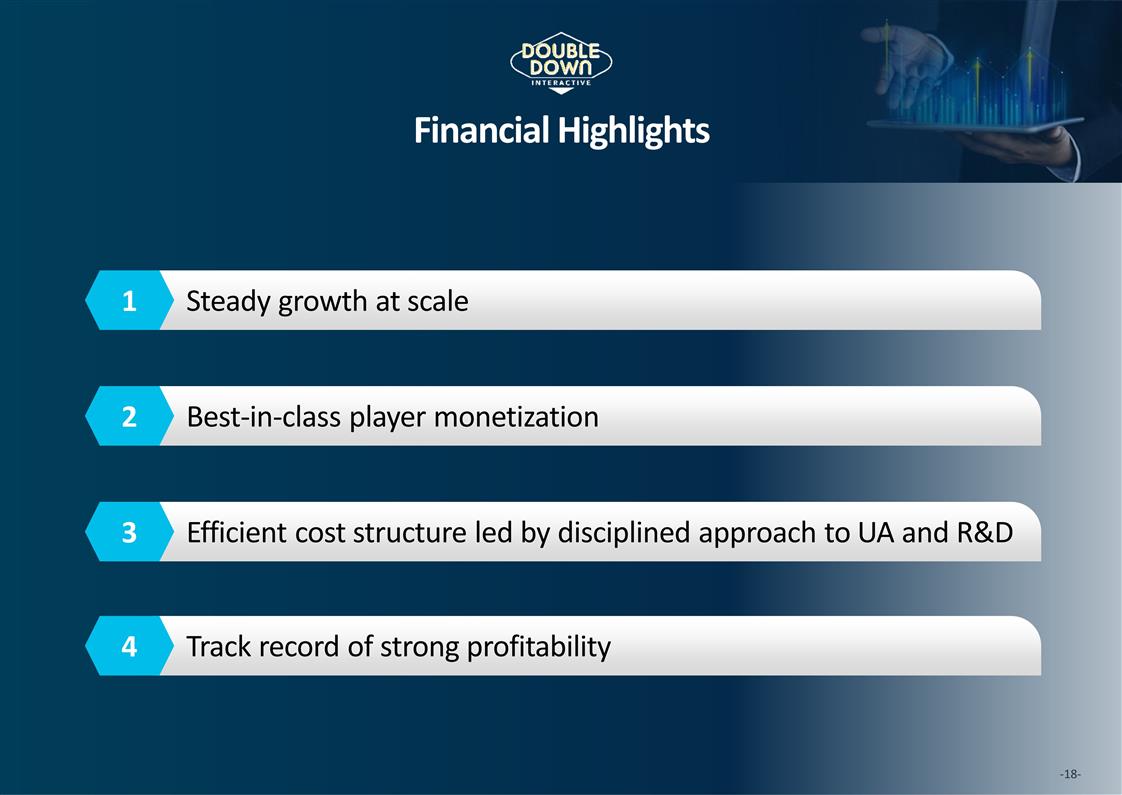 DOUBLE DOWN INTERACTIVE

Financial Highlights

1 Steady growth at scale

2 Best-in-class player monetization

3 Efficient cost structure led by disciplined approach to UA and R&D

4 Track record of strong profitability

-18-